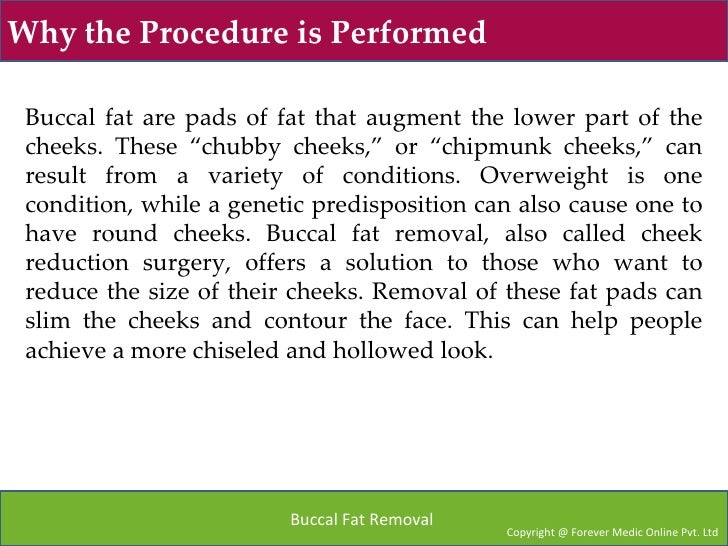 Why the Procedure is Performed

Buccal fat are pads of fat that augment the lower part of the cheeks. These “chubby cheeks,” or “chipmunk cheeks,” can result from a variety of conditions. Overweight is one condition, while a genetic predisposition can also cause one to have round cheeks. Buccal fat removal, also called cheek reduction surgery, offers a solution to those who want to reduce the size of their cheeks. Removal of these fat pads can slim the cheeks and contour the face. This can help people achieve a more chiseled and hollowed look.

Buccal Fat Removal

Copyright @ Forever Medic Online Pvt. Ltd